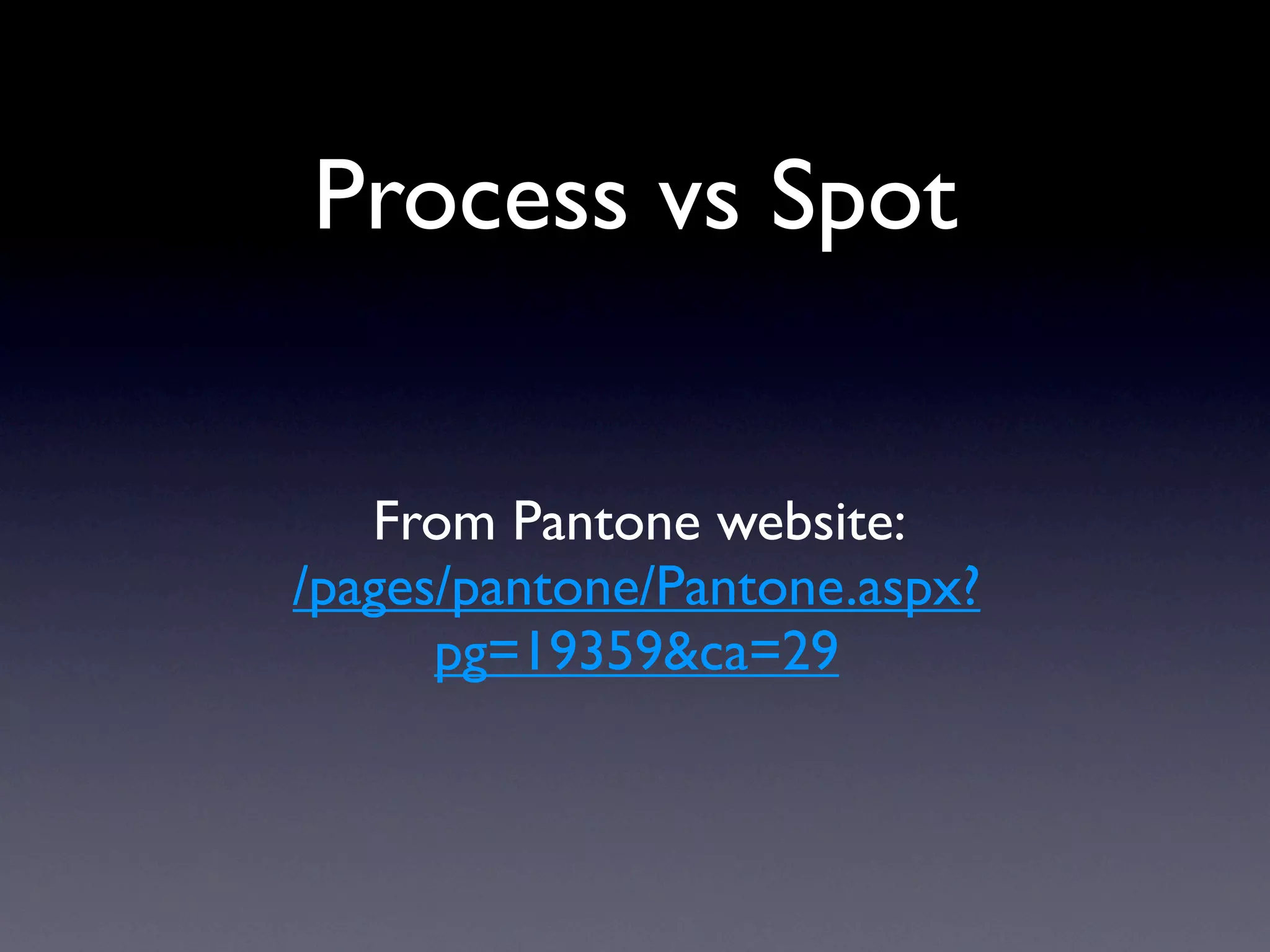 Process vs Spot

From Pantone website:
/pages/pantone/Pantone.aspx?pg=19359&ca=29